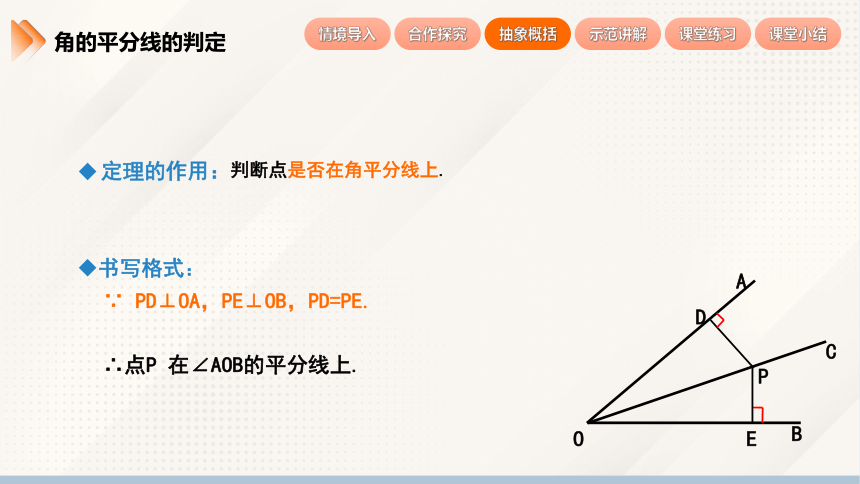 角的平分线的判定

情境导入 合作探究 抽象概括 示范讲解 课堂练习 课堂小结

◆ 定理的作用：判断点是否在角平分线上.

◆书写格式：

∵ PD⊥OA，PE⊥OB，PD=PE.

∴点P 在∠AOB的平分线上.

A
D
C
P
O
E
B